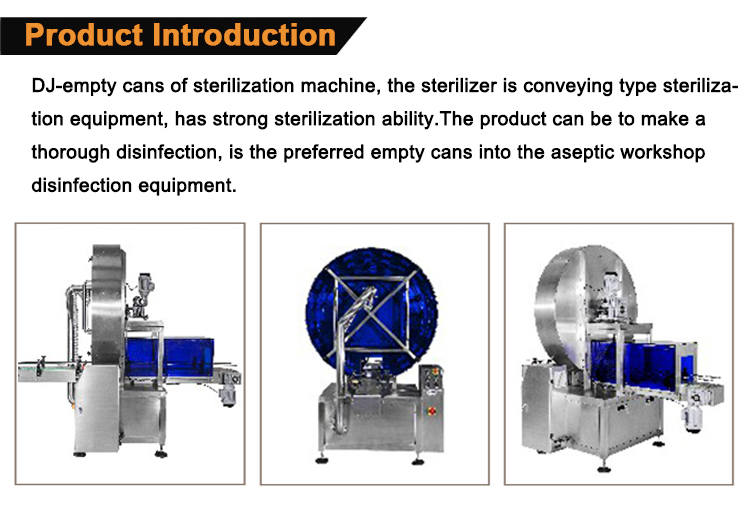 Product Introduction

DJ-empty cans of sterilization machine, the sterilizer is conveying type sterilization equipment, has strong sterilization ability.The product can be to make a thorough disinfection, is the preferred empty cans into the aseptic workshop disinfection equipment.